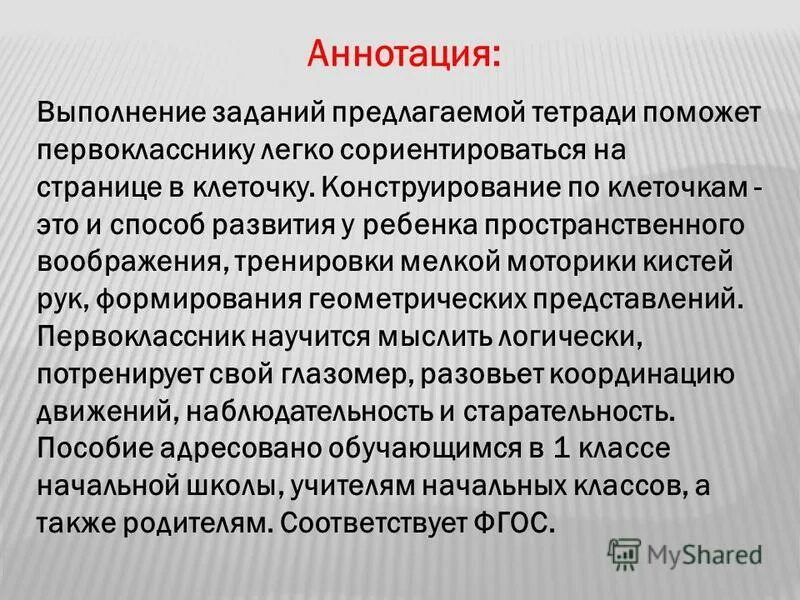 Аннотация:

Выполнение заданий предлагаемой тетради поможет первокласснику легко сориентироваться на странице в клеточку. Конструирование по клеточкам - это и способ развития у ребенка пространственного воображения, тренировки мелкой моторики кистей рук, формирования геометрических представлений. Первоклассник научится мыслить логически, потренирует свой глазомер, разовьет координацию движений, наблюдательность и старательность. Пособие адресовано обучающимся в 1 классе начальной школы, учителям начальных классов, а также родителям. Соответствует ФГОС.

MyShared